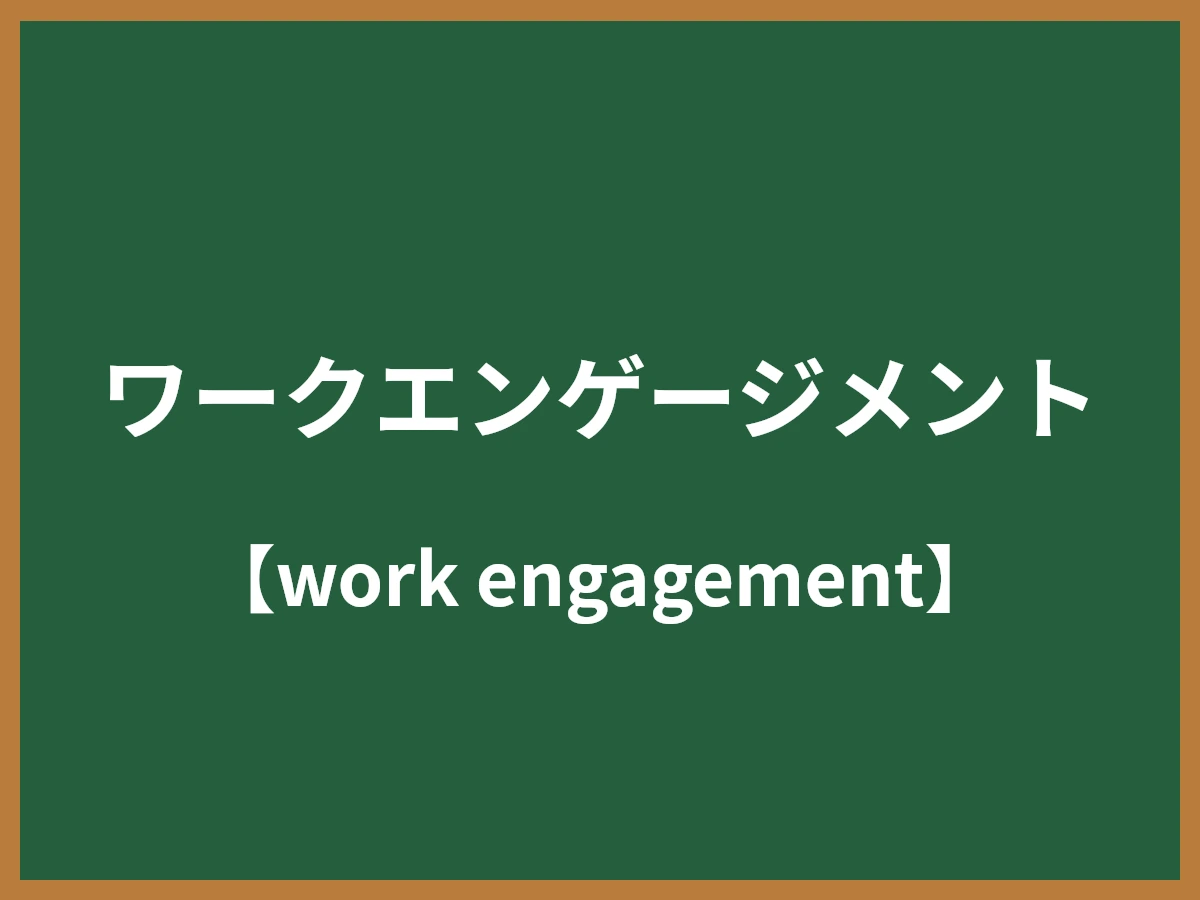 ワークエンゲージメント

【work engagement】